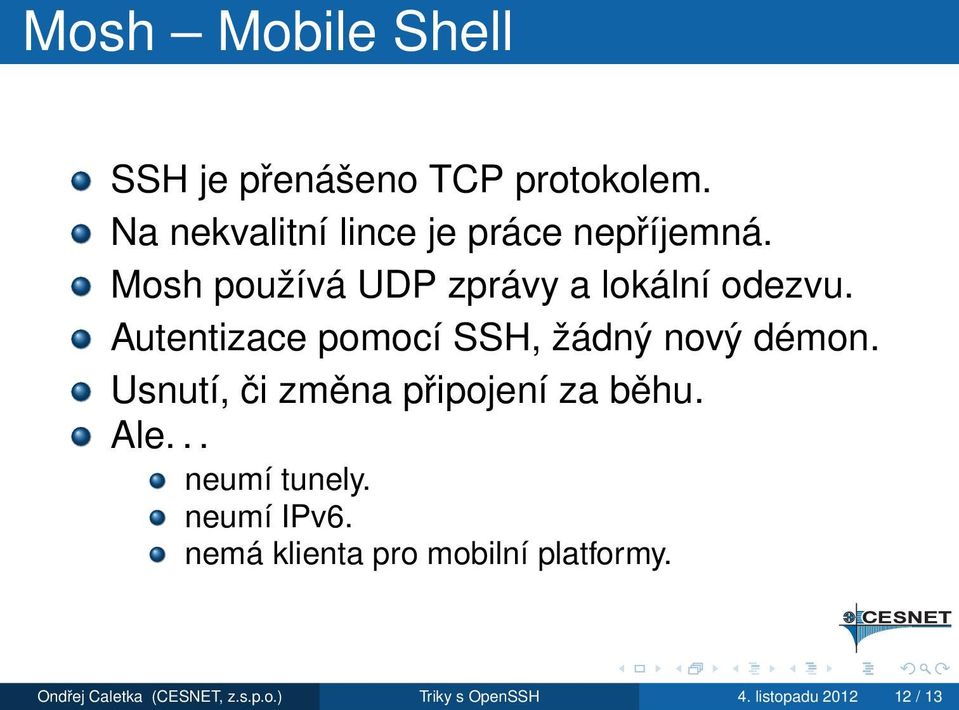 Mosh – Mobile Shell

SSH je přenášeno TCP protokolem.
Na nekvalitní lince je práce nepříjemná.
Mosh používá UDP zprávy a lokální odezvu.
Autentizace pomocí SSH, žádný nový démon.
Usnutí, či změna připojení za běhu.
Ale. . .
neumí tunely.
neumí IPv6.
nemá klienta pro mobilní platformy.

CESNET

Ondřej Caletka (CESNET, z.s.p.o.) Triky s OpenSSH 4. listopadu 2012 12 / 13